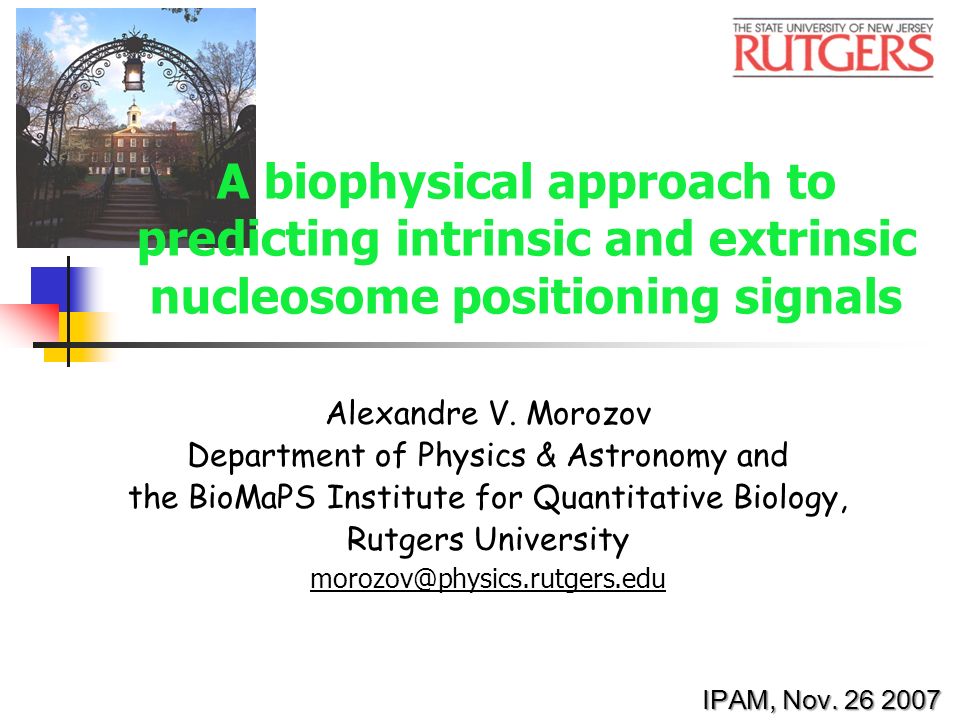 THE STATE UNIVERSITY OF NEW JERSEY
RUTGERS

A biophysical approach to predicting intrinsic and extrinsic nucleosome positioning signals

Alexandre V. Morozov
Department of Physics & Astronomy and the BioMaPS Institute for Quantitative Biology, Rutgers University
morozov@physics.rutgers.edu

IPAM, Nov. 26 2007